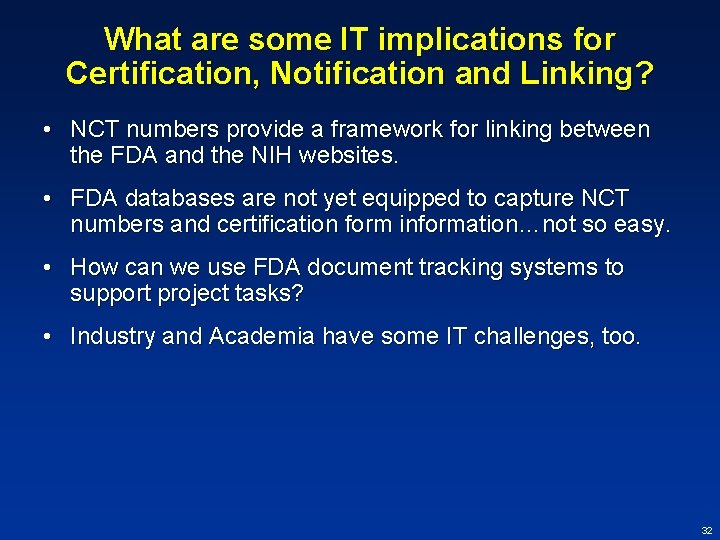 What are some IT implications for Certification, Notification and Linking?

• NCT numbers provide a framework for linking between the FDA and the NIH websites.

• FDA databases are not yet equipped to capture NCT numbers and certification form information…not so easy.

• How can we use FDA document tracking systems to support project tasks?

• Industry and Academia have some IT challenges, too.

32